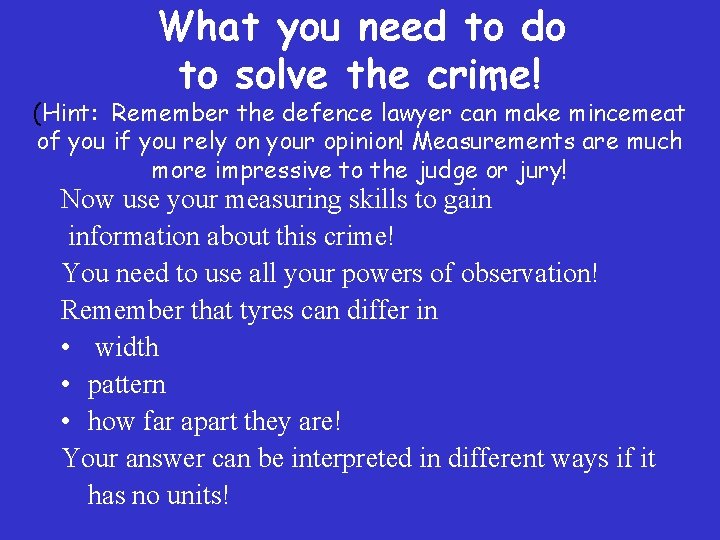 What you need to do to solve the crime!

(Hint: Remember the defence lawyer can make mincemeat of you if you rely on your opinion! Measurements are much more impressive to the judge or jury!

Now use your measuring skills to gain information about this crime!

You need to use all your powers of observation!

Remember that tyres can differ in

• width
• pattern
• how far apart they are!

Your answer can be interpreted in different ways if it has no units!